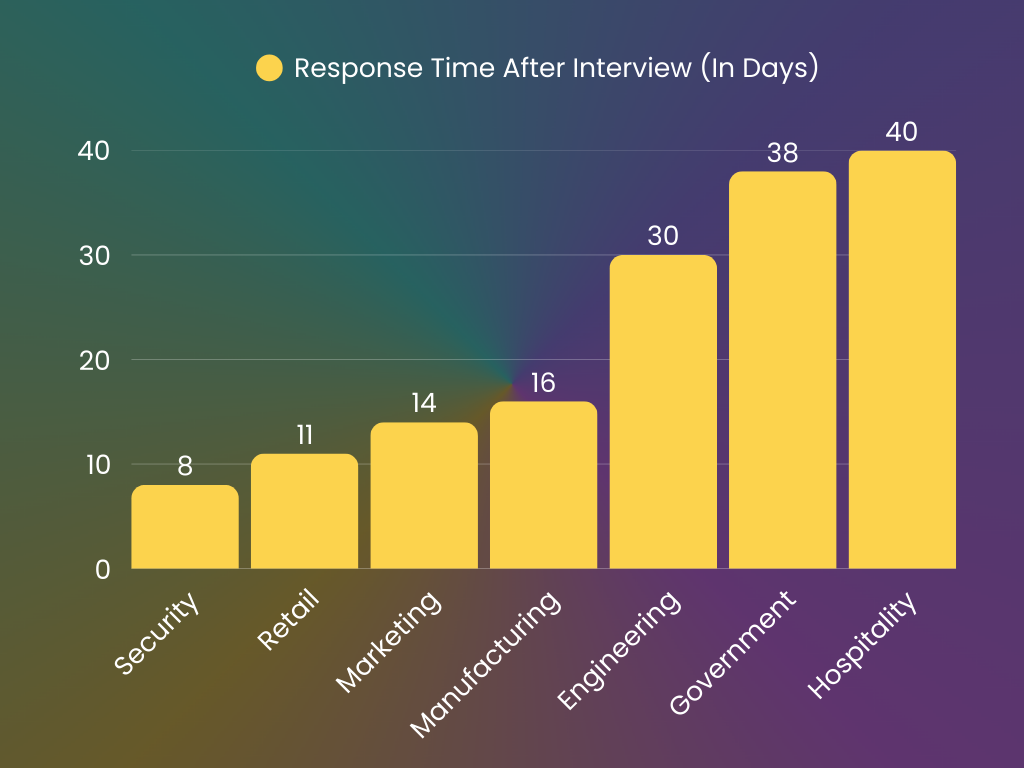 Response Time After Interview (In Days)

40
30
20
10
0

8
11
14
16
30
38
40

Security
Retail
Marketing
Manufacturing
Engineering
Government
Hospitality